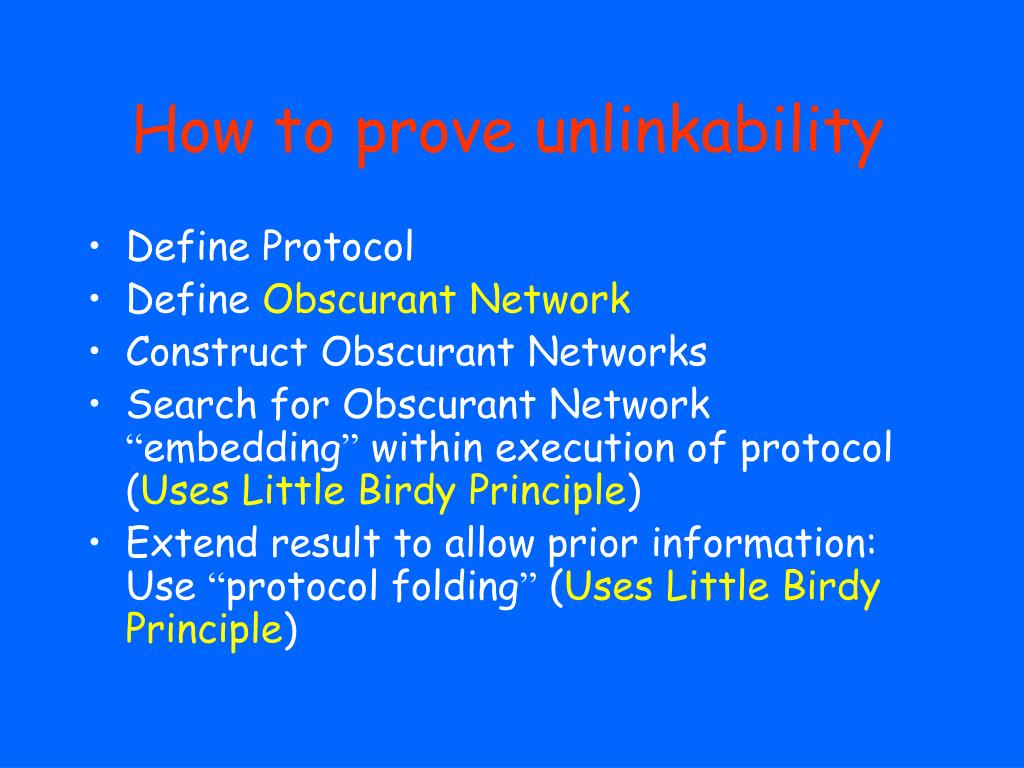 How to prove unlinkability

• Define Protocol
• Define Obscurant Network
• Construct Obscurant Networks
• Search for Obscurant Network “embedding” within execution of protocol (Uses Little Birdy Principle)
• Extend result to allow prior information: Use “protocol folding” (Uses Little Birdy Principle)